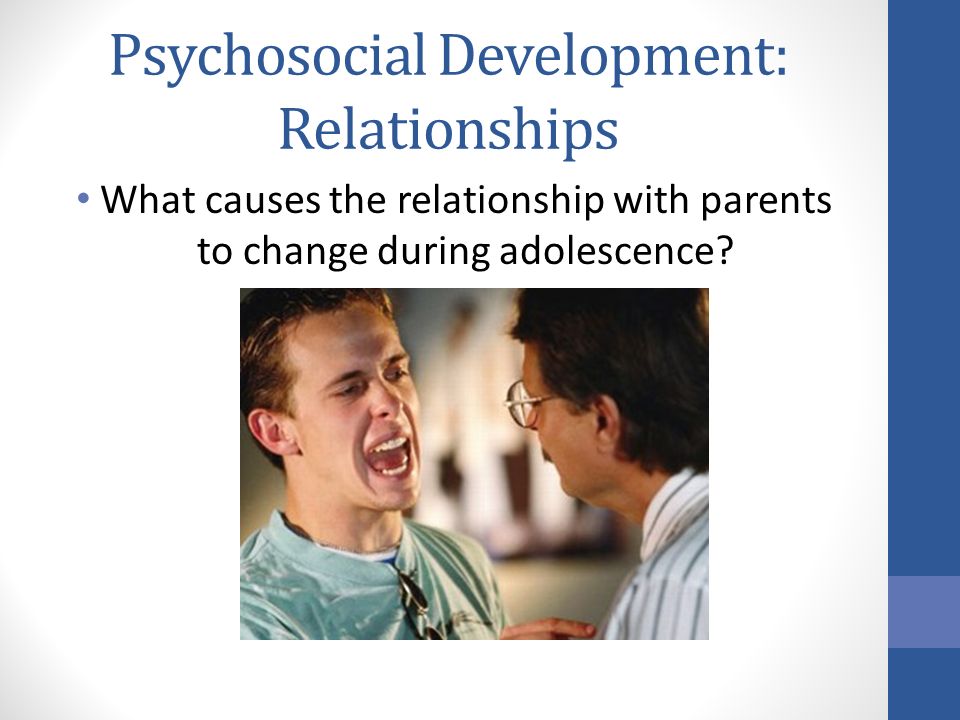 Psychosocial Development: Relationships

• What causes the relationship with parents to change during adolescence?